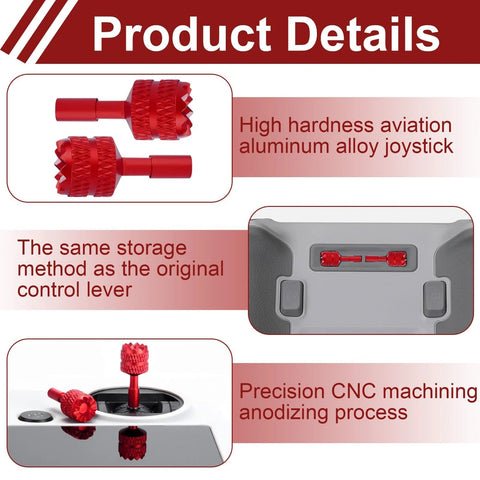 Product Details

High hardness aviation aluminum alloy joystick

The same storage method as the original control lever

Precision CNC machining anodizing process